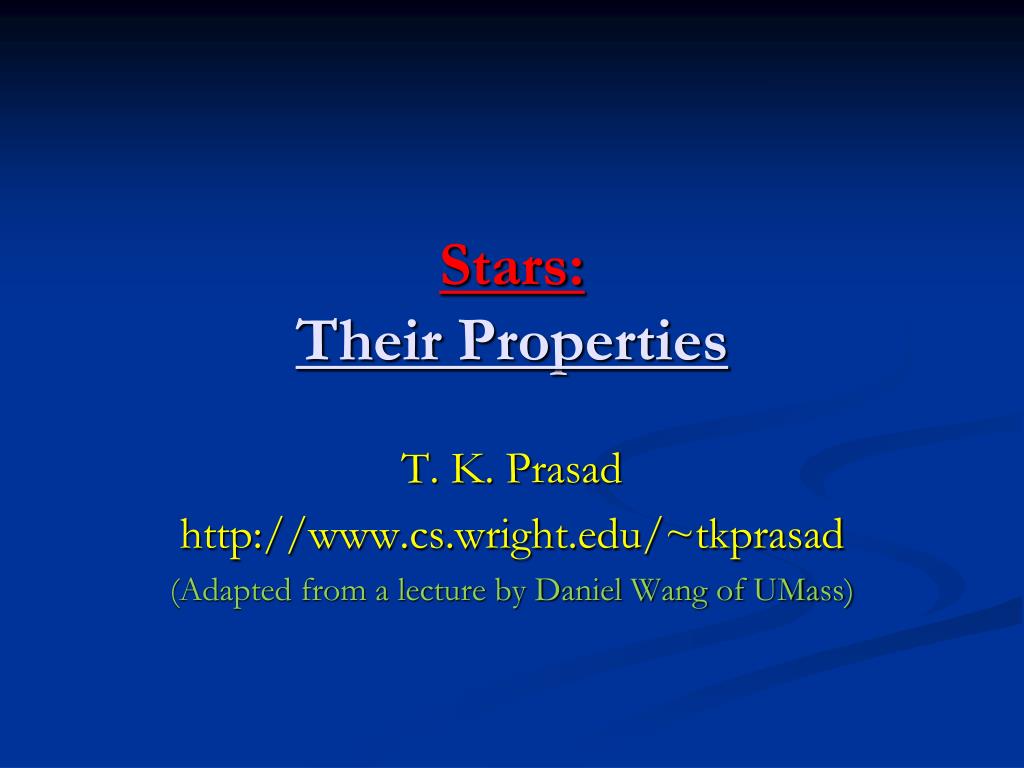 Stars:
Their Properties

T. K. Prasad
http://www.cs.wright.edu/~tkprasad
(Adapted from a lecture by Daniel Wang of UMass)